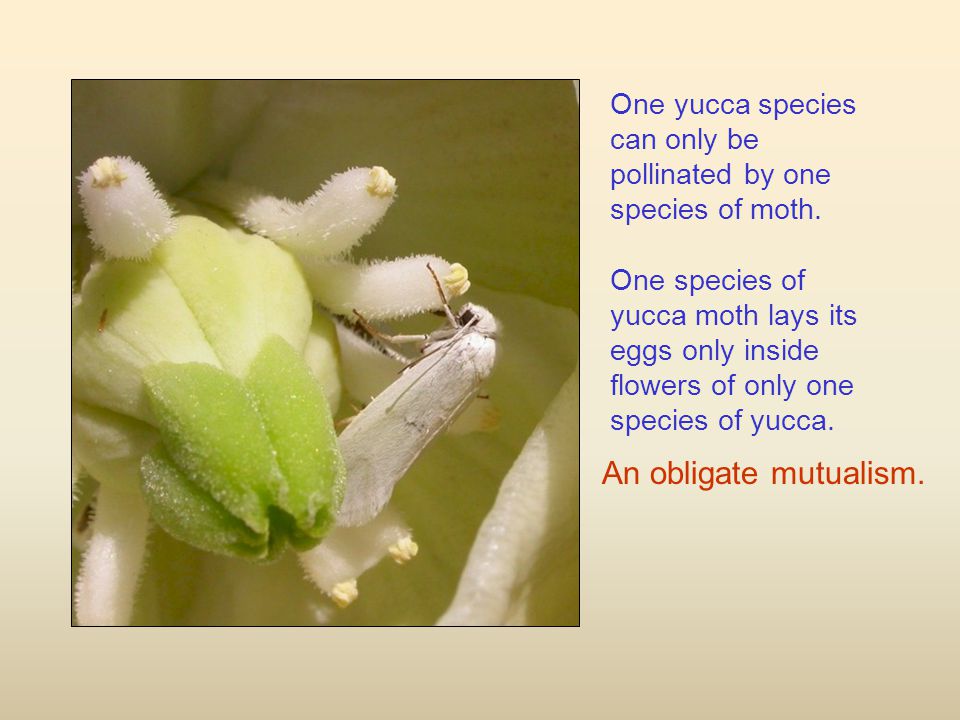 One yucca species can only be pollinated by one species of moth.

One species of yucca moth lays its eggs only inside flowers of only one species of yucca.

An obligate mutualism.